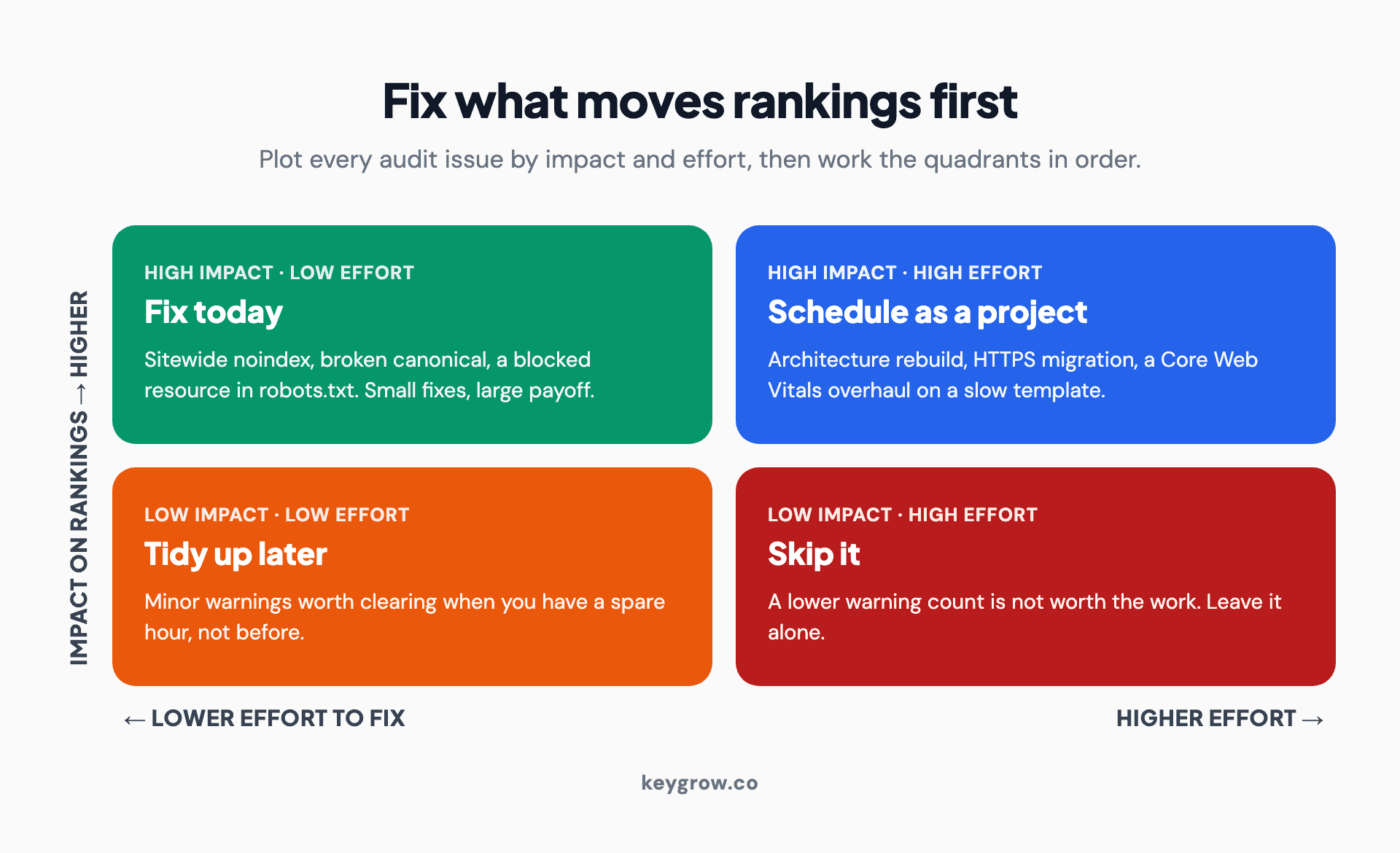 Fix what moves rankings first

Plot every audit issue by impact and effort, then work the quadrants in order.

IMPACT ON RANKINGS → HIGHER

HIGH IMPACT · LOW EFFORT
Fix today
Sitewide noindex, broken canonical, a blocked resource in robots.txt. Small fixes, large payoff.

HIGH IMPACT · HIGH EFFORT
Schedule as a project
Architecture rebuild, HTTPS migration, a Core Web Vitals overhaul on a slow template.

LOW IMPACT · LOW EFFORT
Tidy up later
Minor warnings worth clearing when you have a spare hour, not before.

LOW IMPACT · HIGH EFFORT
Skip it
A lower warning count is not worth the work. Leave it alone.

← LOWER EFFORT TO FIX

HIGHER EFFORT →

keygrow.co